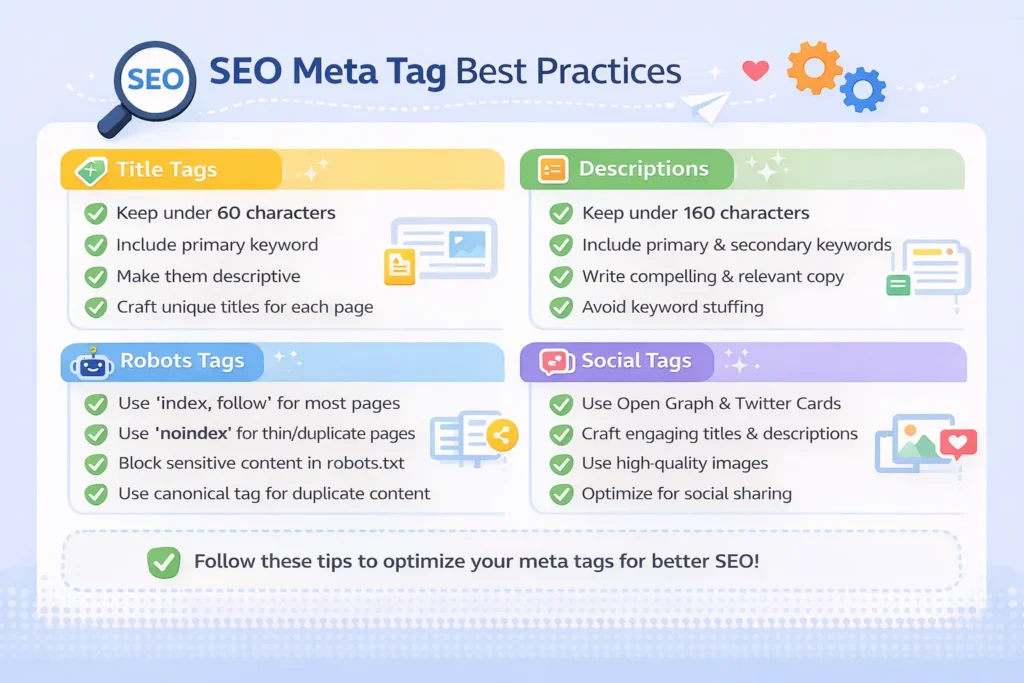 SEO

SEO Meta Tag Best Practices

Title Tags
Keep under 60 characters
Include primary keyword
Make them descriptive
Craft unique titles for each page

Descriptions
Keep under 160 characters
Include primary & secondary keywords
Write compelling & relevant copy
Avoid keyword stuffing

Robots Tags
Use 'index, follow' for most pages
Use 'noindex' for thin/duplicate pages
Block sensitive content in robots.txt
Use canonical tag for duplicate content

Social Tags
Use Open Graph & Twitter Cards
Craft engaging titles & descriptions
Use high-quality images
Optimize for social sharing

Follow these tips to optimize your meta tags for better SEO!